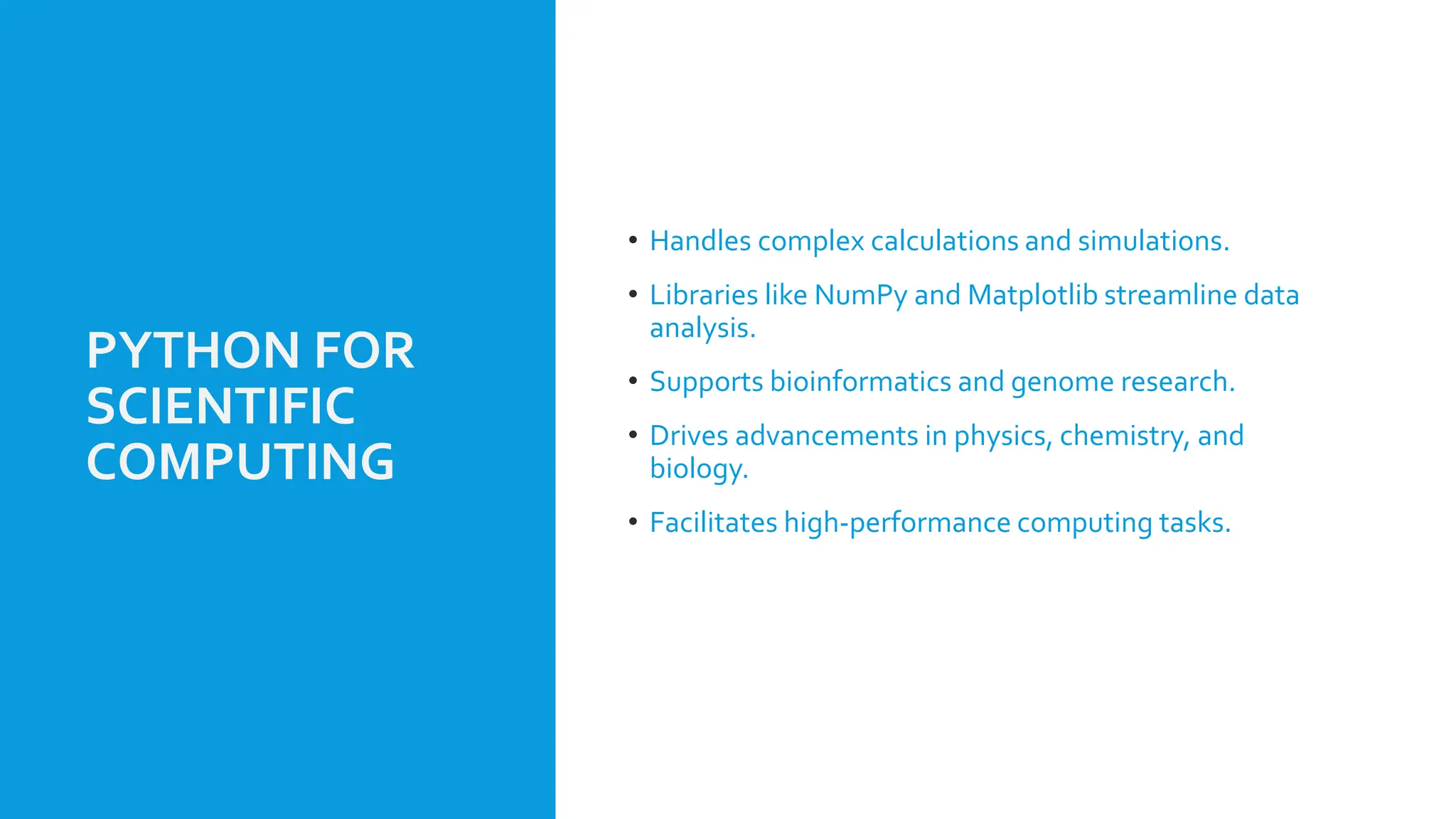 PYTHON FOR SCIENTIFIC COMPUTING

• Handles complex calculations and simulations.
• Libraries like NumPy and Matplotlib streamline data analysis.
• Supports bioinformatics and genome research.
• Drives advancements in physics, chemistry, and biology.
• Facilitates high-performance computing tasks.